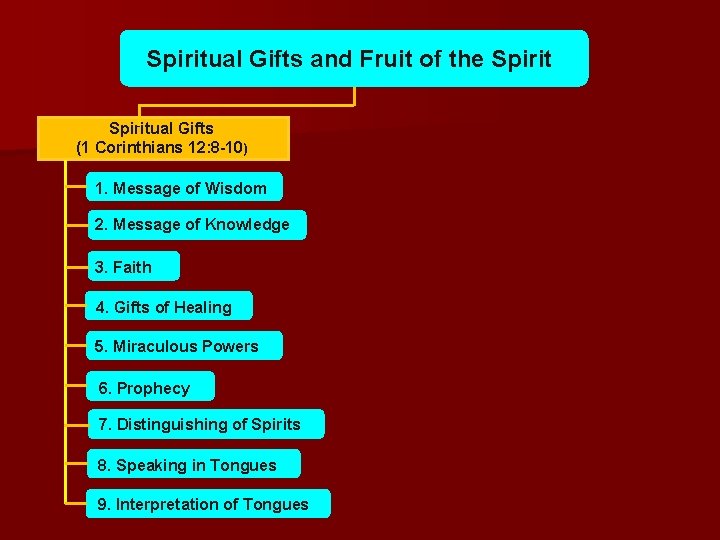 Spiritual Gifts and Fruit of the Spirit

Spiritual Gifts
(1 Corinthians 12:8-10)

1. Message of Wisdom

2. Message of Knowledge

3. Faith

4. Gifts of Healing

5. Miraculous Powers

6. Prophecy

7. Distinguishing of Spirits

8. Speaking in Tongues

9. Interpretation of Tongues